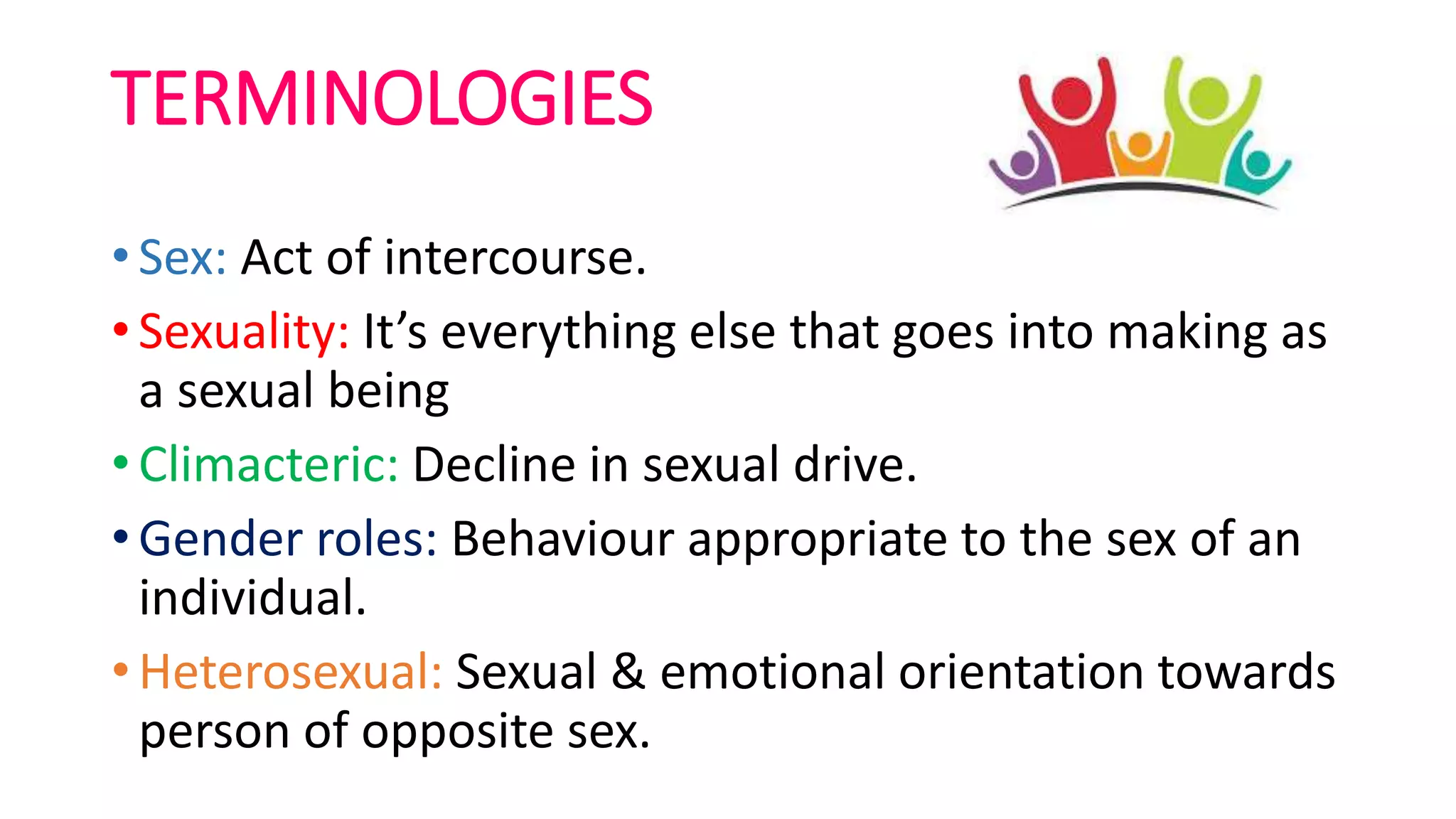 TERMINOLOGIES

• Sex: Act of intercourse.
• Sexuality: It’s everything else that goes into making as a sexual being
• Climacteric: Decline in sexual drive.
• Gender roles: Behaviour appropriate to the sex of an individual.
• Heterosexual: Sexual & emotional orientation towards person of opposite sex.